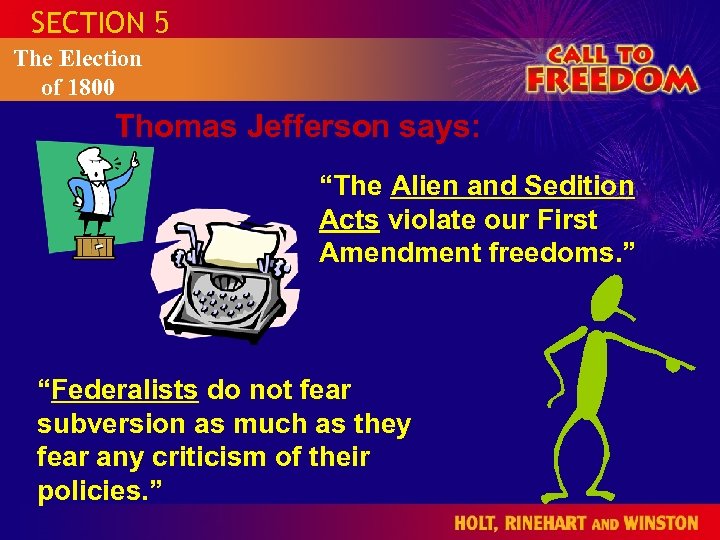 SECTION 5

The Election of 1800

CALL TO FREEDOM

Thomas Jefferson says:

“The Alien and Sedition Acts violate our First Amendment freedoms.”

“Federalists do not fear subversion as much as they fear any criticism of their policies.”

HOLT, RINEHART AND WINSTON